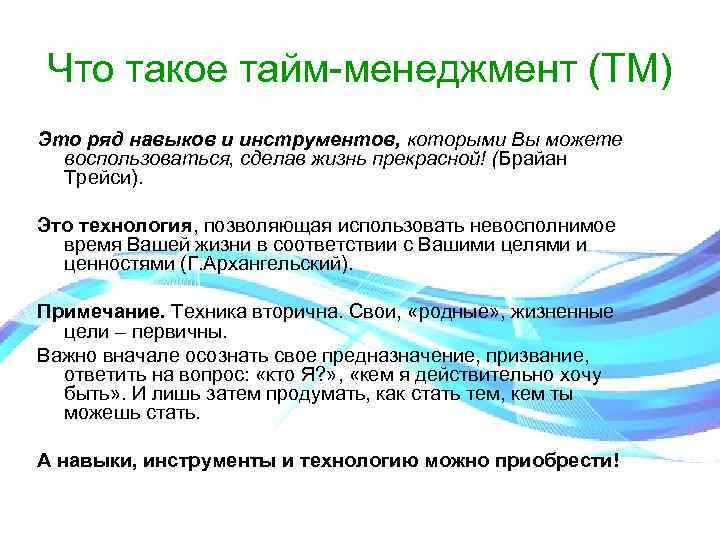 Что такое тайм-менеджмент (ТМ)

Это ряд навыков и инструментов, которыми Вы можете воспользоваться, сделав жизнь прекрасной! (Брайан Трейси).

Это технология, позволяющая использовать невосполнимое время Вашей жизни в соответствии с Вашими целями и ценностями (Г.Архангельский).

Примечание. Техника вторична. Свои, «родные», жизненные цели – первичны.

Важно вначале осознать свое предназначение, призвание, ответить на вопрос: «кто Я?», «кем я действительно хочу быть». И лишь затем продумать, как стать тем, кем ты можешь стать.

А навыки, инструменты и технологию можно приобрести!